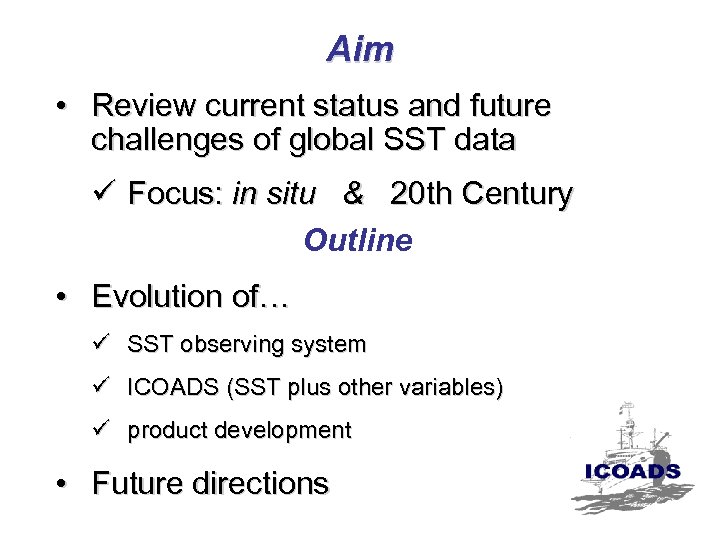 Aim

• Review current status and future challenges of global SST data

✓ Focus: in situ & 20th Century

Outline

• Evolution of…

✓ SST observing system

✓ ICOADS (SST plus other variables)

✓ product development

• Future directions

ICOADS